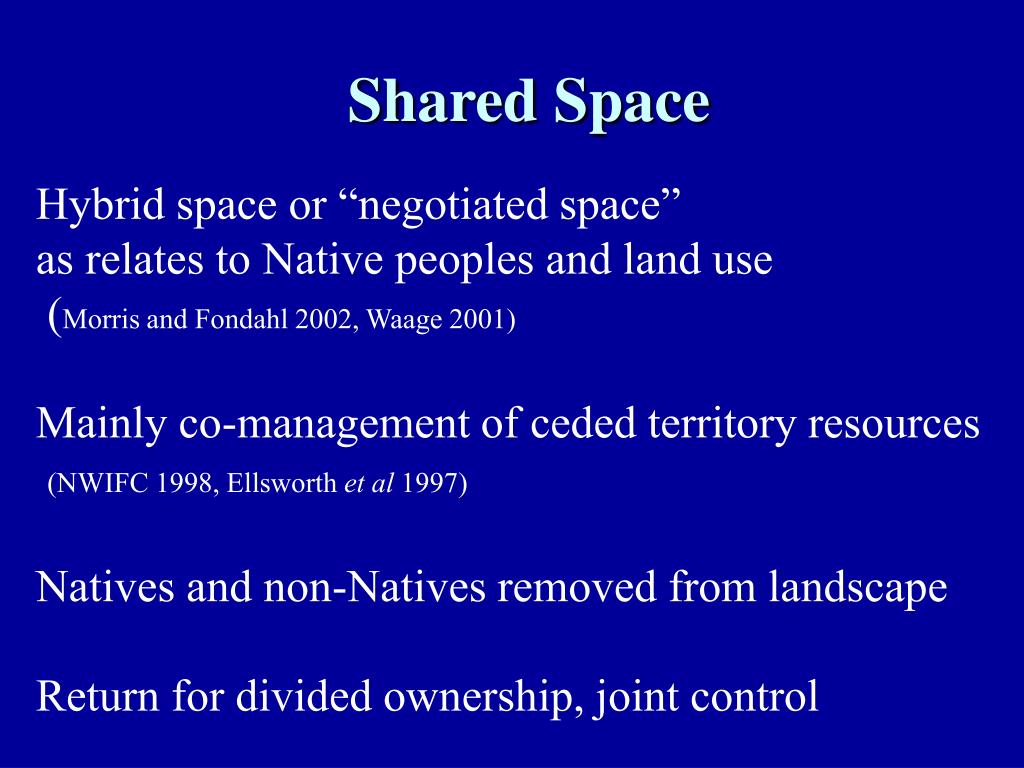 Shared Space

Hybrid space or “negotiated space”
as relates to Native peoples and land use
(Morris and Fondahl 2002, Waage 2001)

Mainly co-management of ceded territory resources
(NWIFC 1998, Ellsworth et al 1997)

Natives and non-Natives removed from landscape

Return for divided ownership, joint control